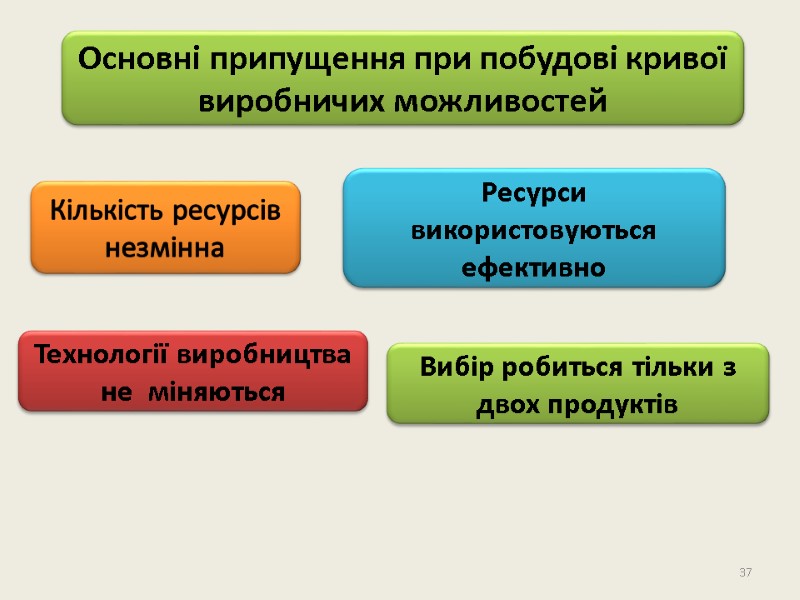 Основні припущення при побудові кривої виробничих можливостей

Кількість ресурсів незмінна

Ресурси використовуються ефективно

Технології виробництва не міняються

Вибір робиться тільки з двох продуктів

37